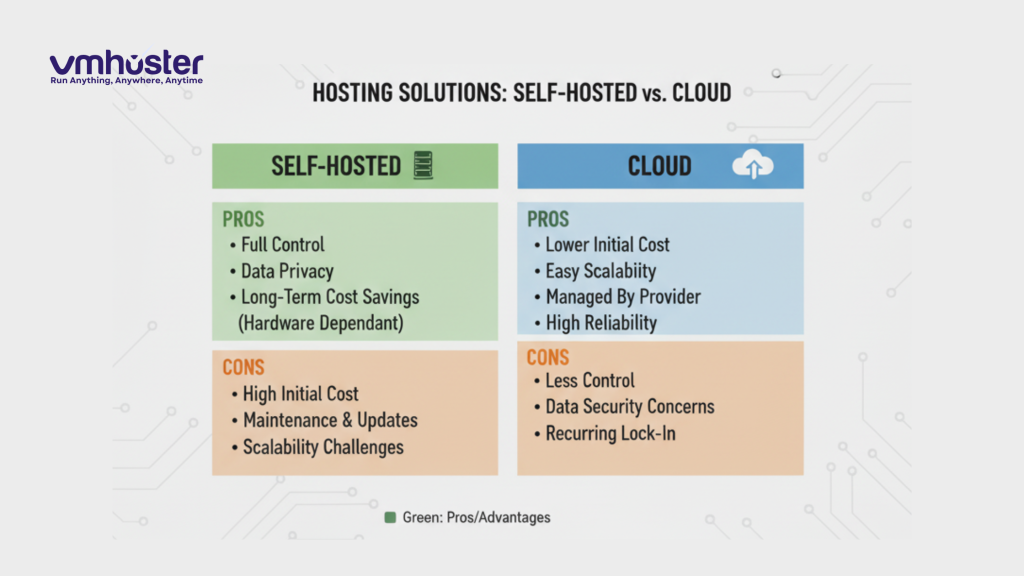 vmhoster
Run Anything, Anywhere, Anytime

HOSTING SOLUTIONS: SELF-HOSTED vs. CLOUD

SELF-HOSTED

PROS
• Full Control
• Data Privacy
• Long-Term Cost Savings (Hardware Dependant)

CONS
• High Initial Cost
• Maintenance & Updates
• Scalability Challenges

CLOUD

PROS
• Lower Initial Cost
• Easy Scalabiity
• Managed By Provider
• High Reliability

CONS
• Less Control
• Data Security Concerns
• Recurring Lock-In

Green: Pros/Advantages